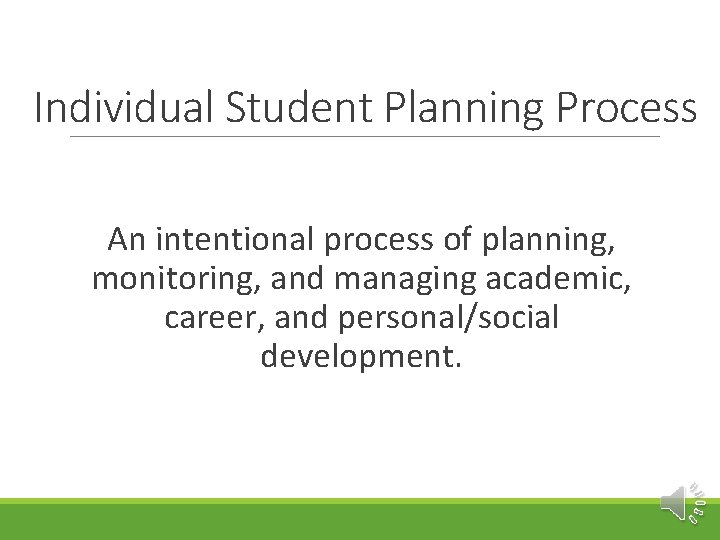 Individual Student Planning Process

An intentional process of planning, monitoring, and managing academic, career, and personal/social development.